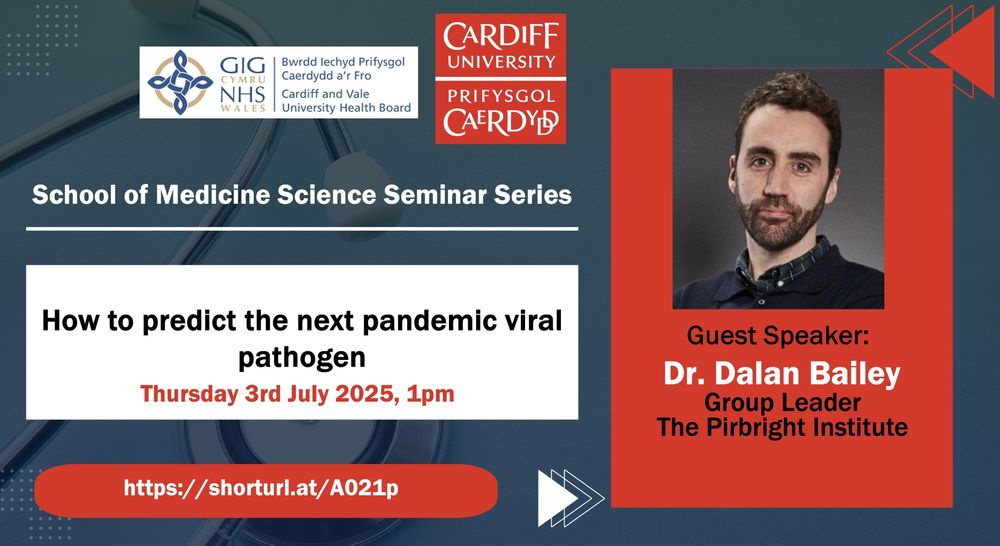 GIG CYMRU NHS WALES
Bwrdd Iechyd Prifysgol Caerdydd a'r Fro
Cardiff and Vale University Health Board

CARDIFF UNIVERSITY
PRIFYSGOL CAERDYDD

School of Medicine Science Seminar Series

How to predict the next pandemic viral pathogen
Thursday 3rd July 2025, 1pm

https://shorturl.at/A021p

Guest Speaker:
Dr. Dalan Bailey
Group Leader
The Pirbright Institute